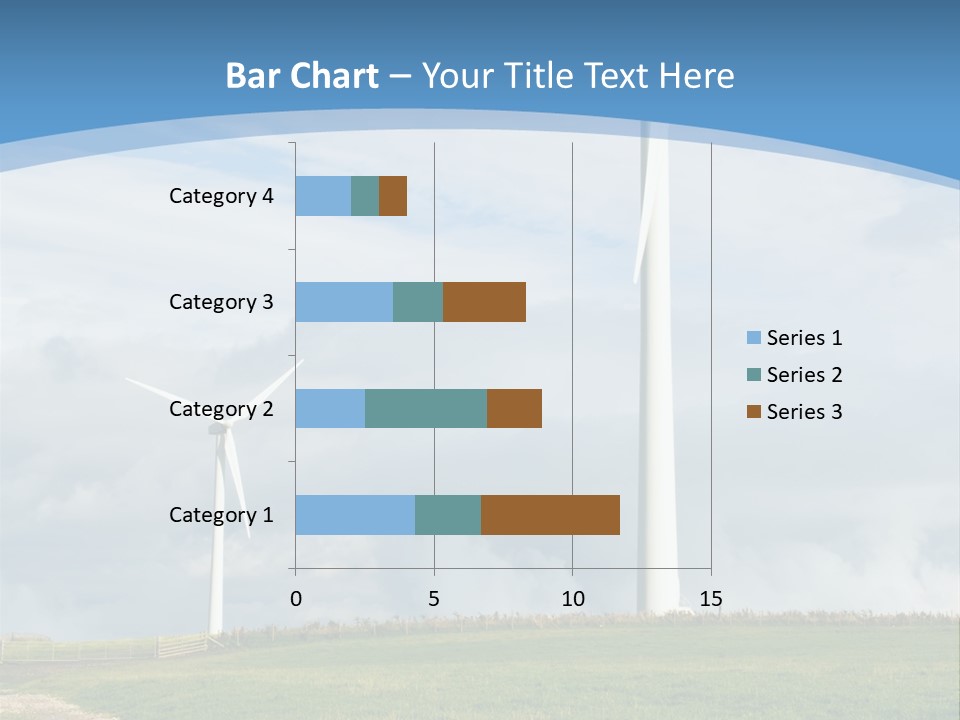 Bar Chart – Your Title Text Here

Category 4
Category 3
Category 2
Category 1

0
5
10
15

Series 1
Series 2
Series 3